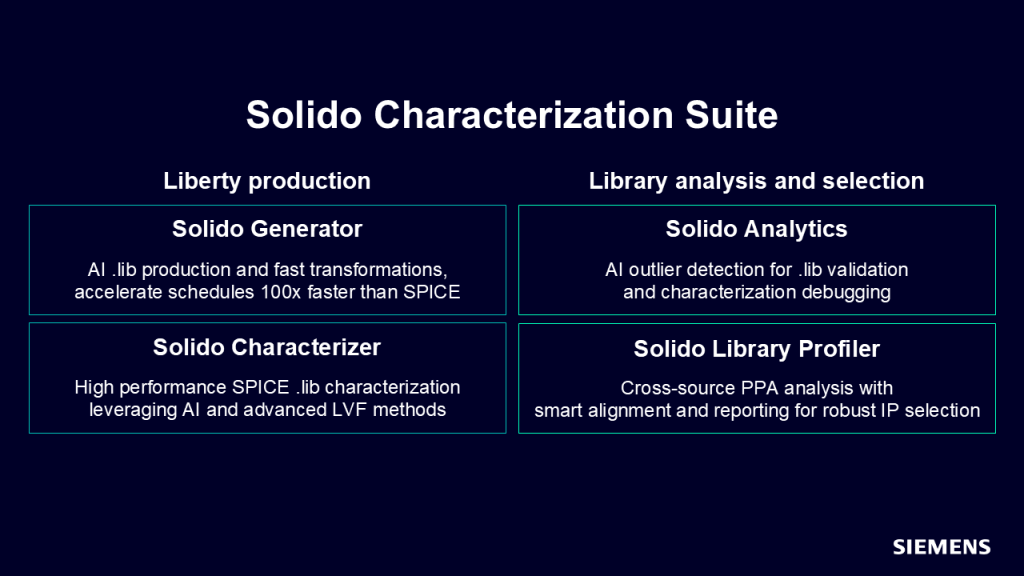 Solido Characterization Suite

Liberty production

Solido Generator

AI .lib production and fast transformations, accelerate schedules 100x faster than SPICE

Solido Characterizer

High performance SPICE .lib characterization leveraging AI and advanced LVF methods

Library analysis and selection

Solido Analytics

AI outlier detection for .lib validation and characterization debugging

Solido Library Profiler

Cross-source PPA analysis with smart alignment and reporting for robust IP selection

SIEMENS